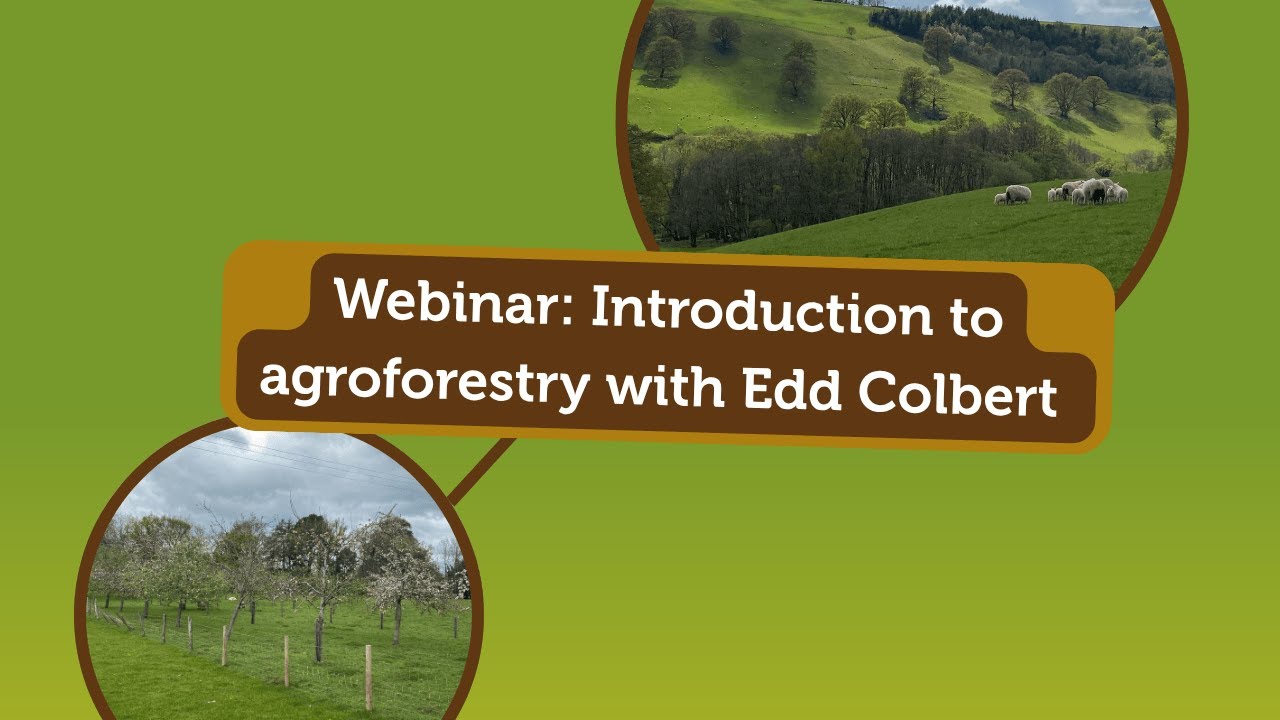 Webinar: Introduction to agroforestry with Edd Colbert